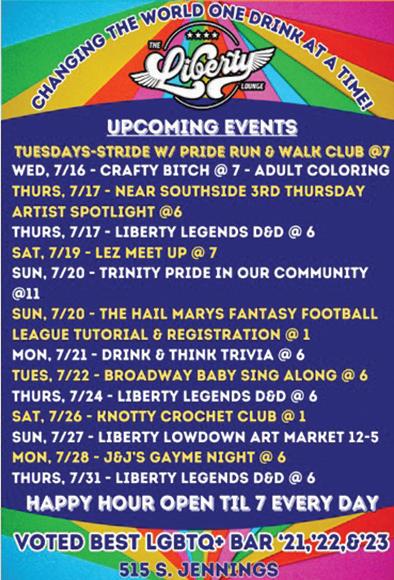 CHANGING THE WORLD ONE DRINK AT A TIME!

THE Liberty LOUNGE

UPCOMING EVENTS

TUESDAYS-STRIDE W/ PRIDE RUN & WALK CLUB @7
WED, 7/16 - CRAFTY BITCH @ 7 - ADULT COLORING
THURS, 7/17 - NEAR SOUTHSIDE 3RD THURSDAY ARTIST SPOTLIGHT @6
THURS, 7/17 - LIBERTY LEGENDS D&D @ 6
SAT, 7/19 - LEZ MEET UP @ 7
SUN, 7/20 - TRINITY PRIDE IN OUR COMMUNITY @11
SUN, 7/20 - THE HAIL MARYS FANTASY FOOTBALL LEAGUE TUTORIAL & REGISTRATION @ 1
MON, 7/21 - DRINK & THINK TRIVIA @ 6
TUES, 7/22 - BROADWAY BABY SING ALONG @ 6
THURS, 7/24 - LIBERTY LEGENDS D&D @ 6
SAT, 7/26 - KNOTTY CROCHET CLUB @ 1
SUN, 7/27 - LIBERTY LOWDOWN ART MARKET 12-5
MON, 7/28 - J&J'S GAYME NIGHT @ 6
THURS, 7/31 - LIBERTY LEGENDS D&D @ 6

HAPPY HOUR OPEN TIL 7 EVERY DAY

VOTED BEST LGBTQ+ BAR '21,'22,&'23
515 S. JENNINGS